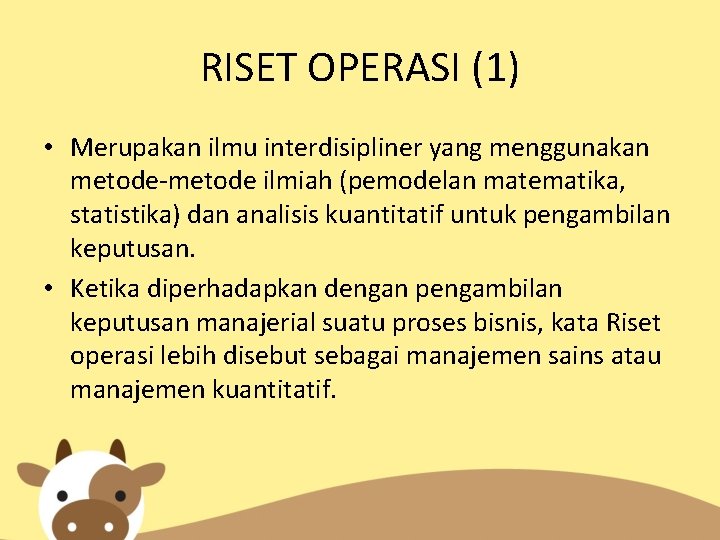 RISET OPERASI (1)

• Merupakan ilmu interdisipliner yang menggunakan metode-metode ilmiah (pemodelan matematika, statistika) dan analisis kuantitatif untuk pengambilan keputusan.

• Ketika diperhadapkan dengan pengambilan keputusan manajerial suatu proses bisnis, kata Riset operasi lebih disebut sebagai manajemen sains atau manajemen kuantitatif.